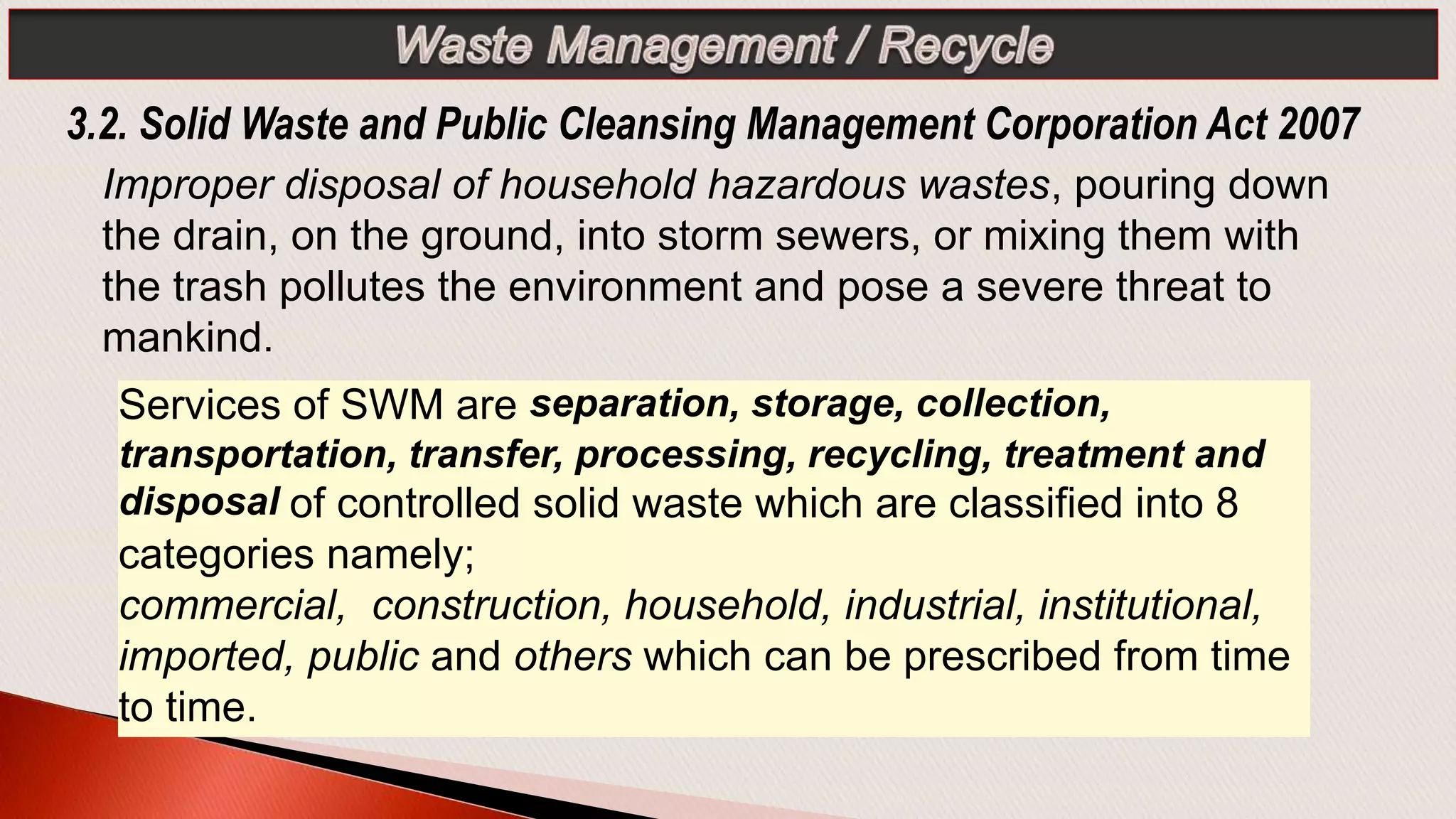 Waste Management / Recycle

3.2. Solid Waste and Public Cleansing Management Corporation Act 2007

Improper disposal of household hazardous wastes, pouring down the drain, on the ground, into storm sewers, or mixing them with the trash pollutes the environment and pose a severe threat to mankind.

Services of SWM are separation, storage, collection, transportation, transfer, processing, recycling, treatment and disposal of controlled solid waste which are classified into 8 categories namely;
commercial, construction, household, industrial, institutional, imported, public and others which can be prescribed from time to time.